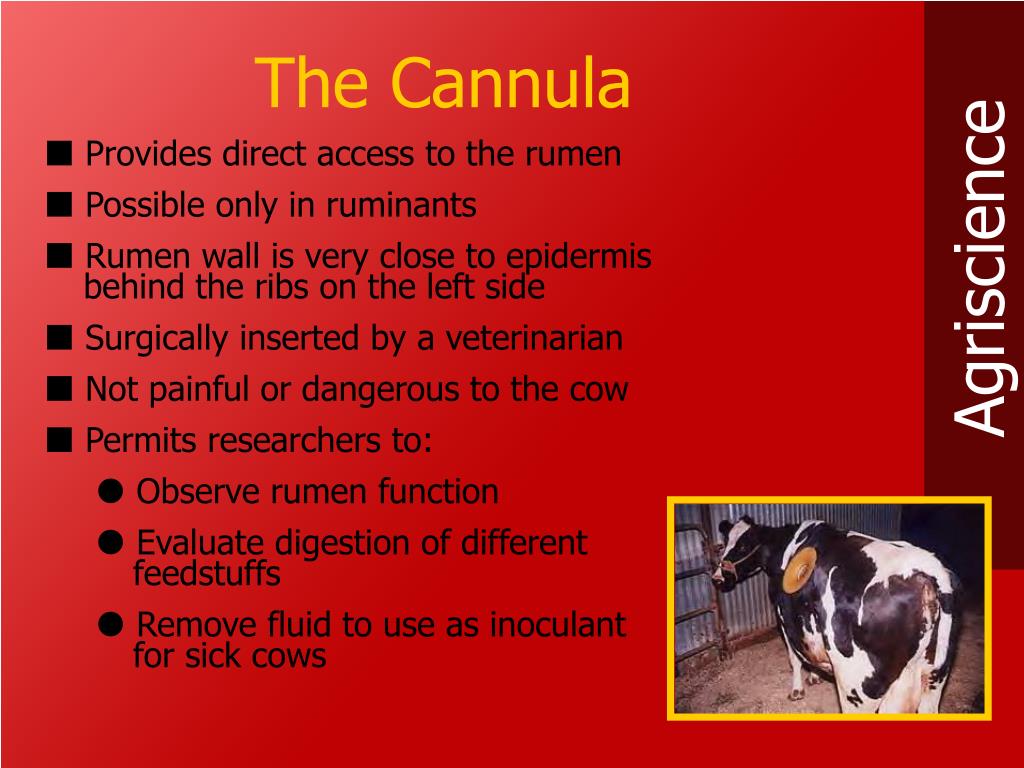 The Cannula

■ Provides direct access to the rumen
■ Possible only in ruminants
■ Rumen wall is very close to epidermis behind the ribs on the left side
■ Surgically inserted by a veterinarian
■ Not painful or dangerous to the cow
■ Permits researchers to:
● Observe rumen function
● Evaluate digestion of different feedstuffs
● Remove fluid to use as inoculant for sick cows

Agriscience